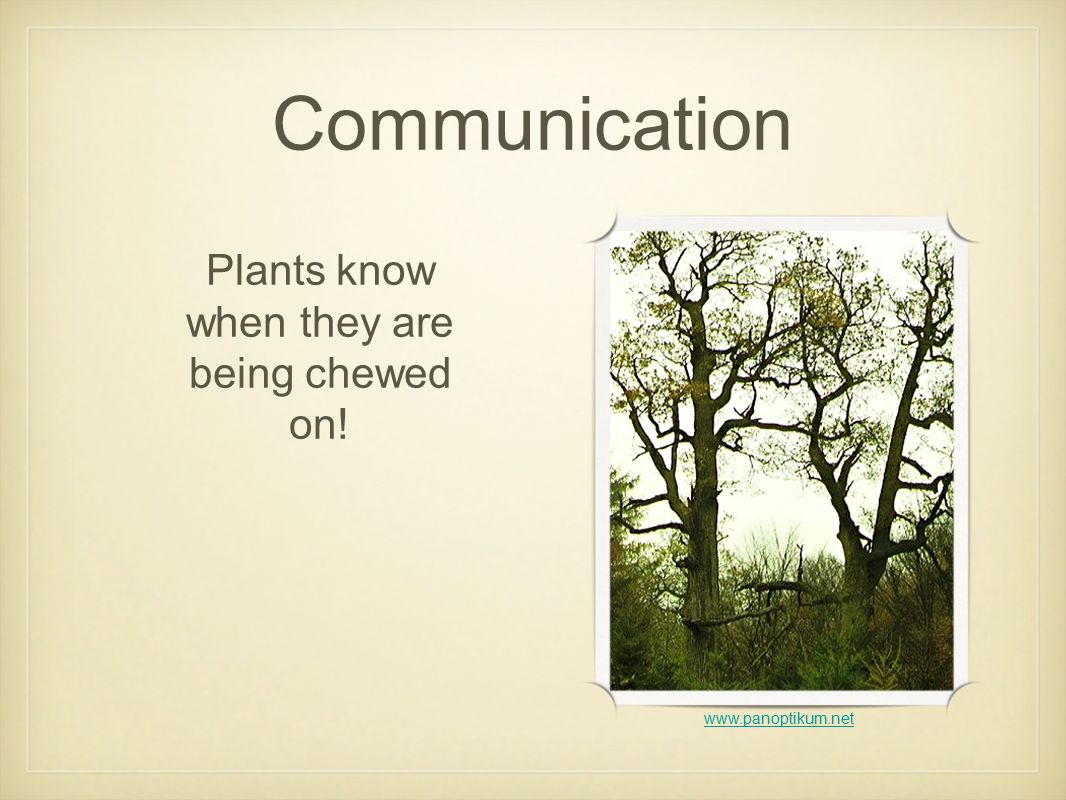 Communication

Plants know when they are being chewed on!

www.panoptikum.net